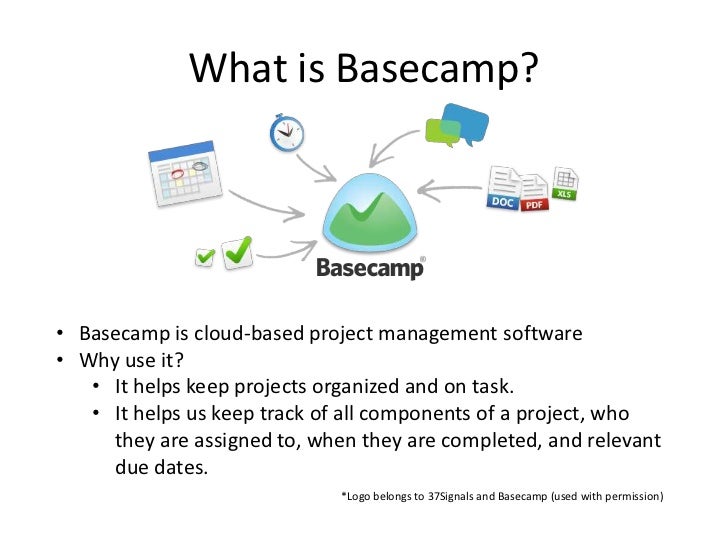 What is Basecamp?

DOC PDF XLS

Basecamp®

• Basecamp is cloud-based project management software
• Why use it?
  • It helps keep projects organized and on task.
  • It helps us keep track of all components of a project, who they are assigned to, when they are completed, and relevant due dates.

*Logo belongs to 37Signals and Basecamp (used with permission)